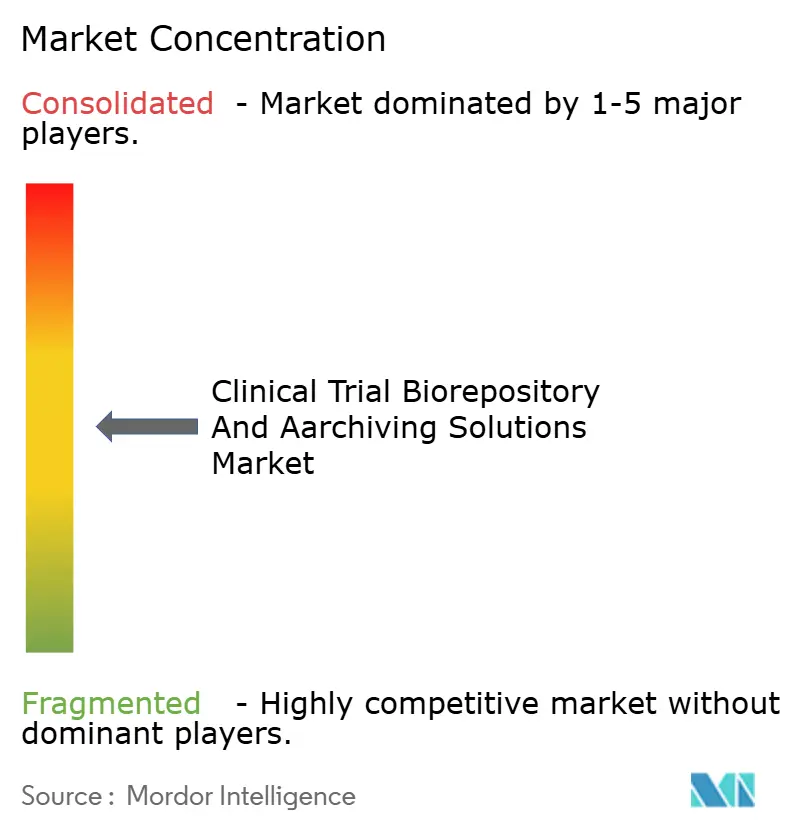 Market Concentration

Consolidated - Market dominated by 1-5 major players.

Clinical Trial Biorepository And Aarchiving Solutions Market

Fragmented - Highly competitive market without dominant players.

Source : Mordor Intelligence